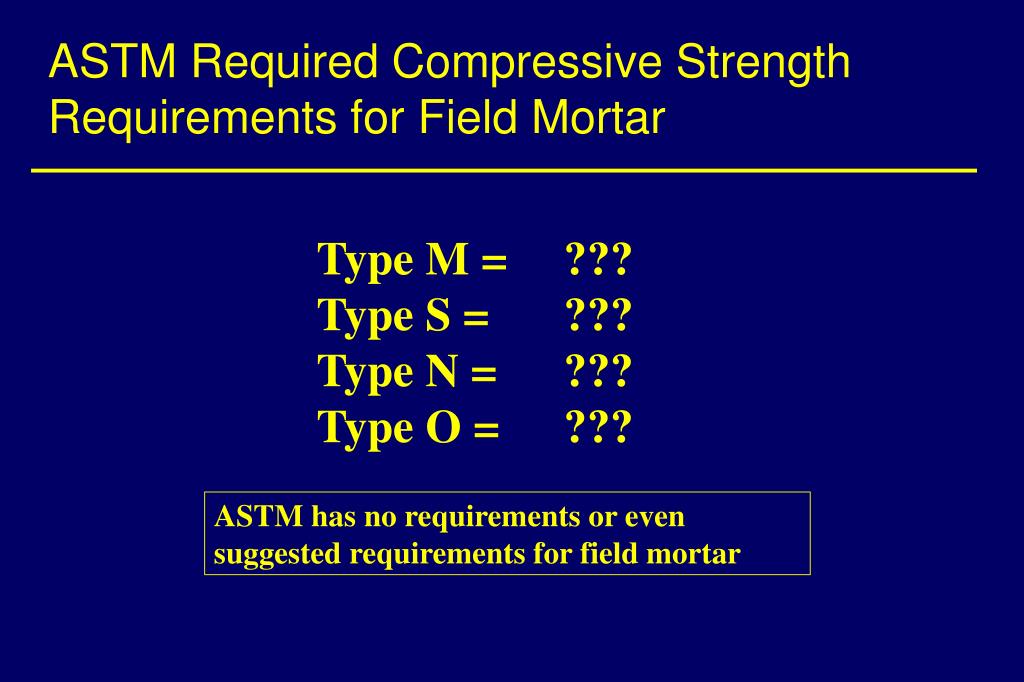 ASTM Required Compressive Strength Requirements for Field Mortar

Type M = ???
Type S = ???
Type N = ???
Type O = ???

ASTM has no requirements or even suggested requirements for field mortar